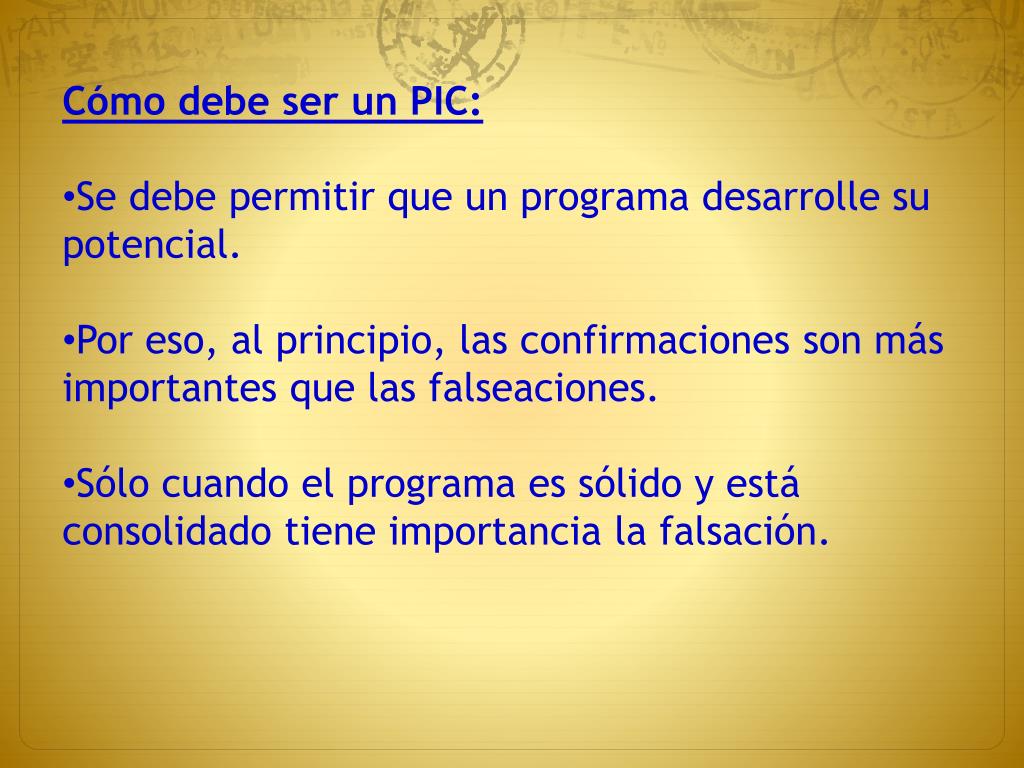 Cómo debe ser un PIC:

•Se debe permitir que un programa desarrolle su potencial.

•Por eso, al principio, las confirmaciones son más importantes que las falseaciones.

•Sólo cuando el programa es sólido y está consolidado tiene importancia la falsación.